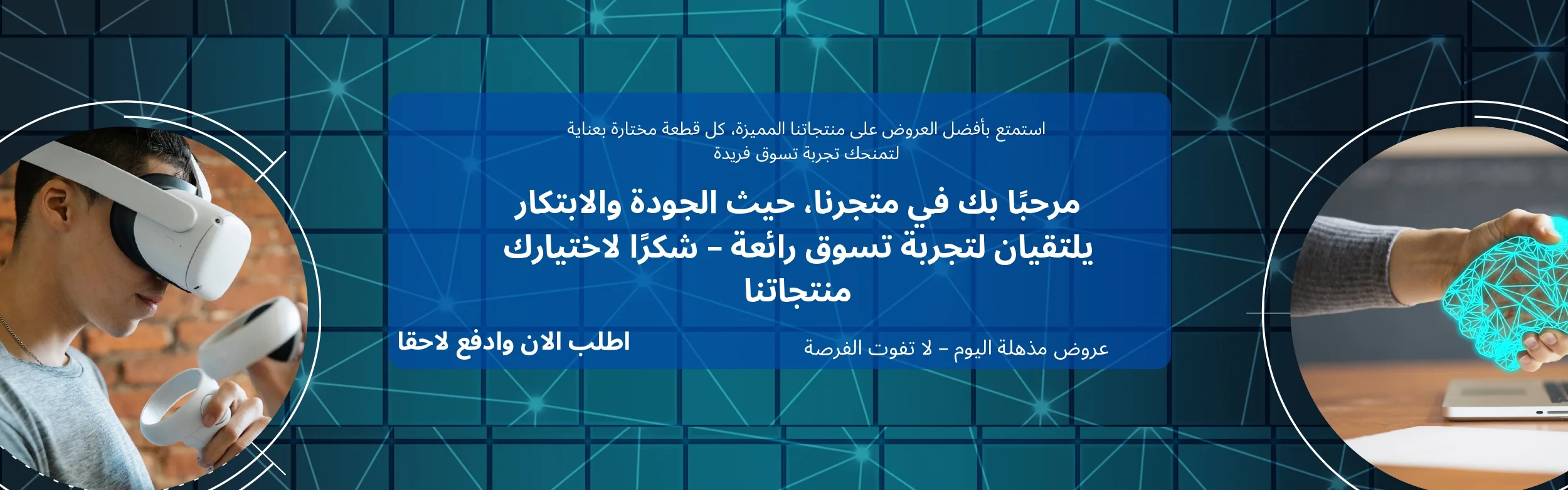 استمتع بأفضل العروض على منتجاتنا المميزة، كل قطعة مختارة بعناية لتمنحك تجربة تسوق فريدة

مرحبًا بك في متجرنا، حيث الجودة والابتكار يلتقيان لتجربة تسوق رائعة – شكرًا لاختيارك منتجاتنا

عروض مذهلة اليوم – لا تفوت الفرصة

اطلب الان وادفع لاحقا